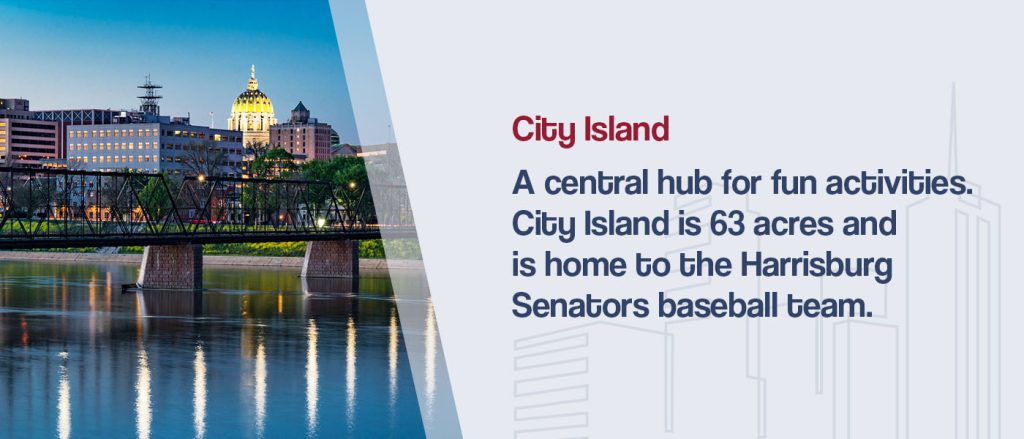 City Island

A central hub for fun activities. City Island is 63 acres and is home to the Harrisburg Senators baseball team.